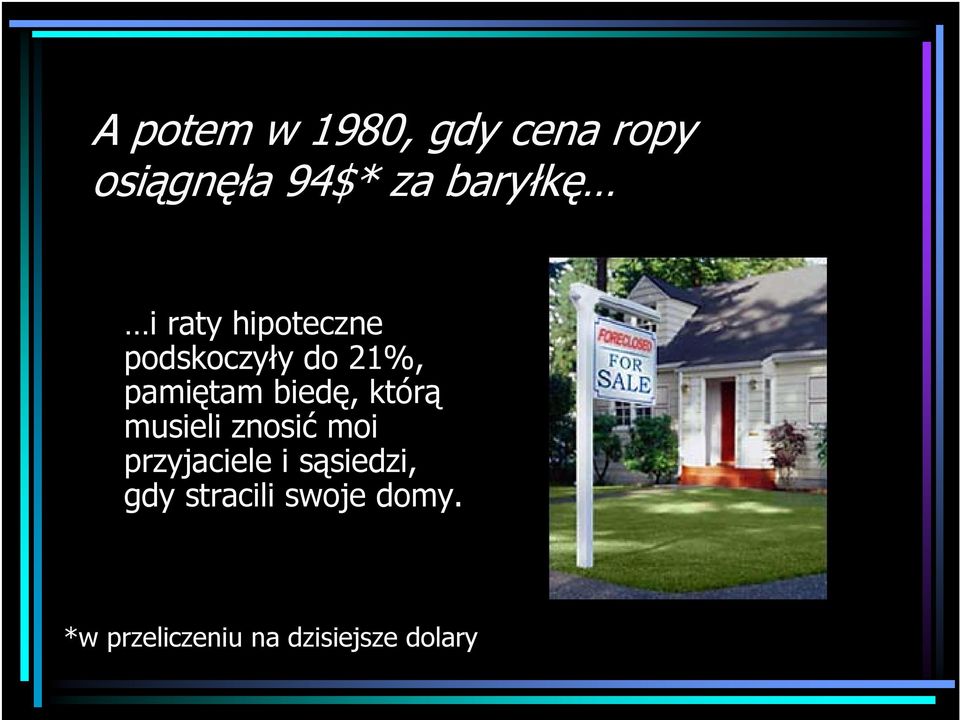 A potem w 1980, gdy cena ropy osiągnęła 94$* za baryłkę…

…i raty hipoteczne podskoczyły do 21%, pamiętam biedę, którą musieli znosić moi przyjaciele i sąsiedzi, gdy stracili swoje domy.

FORECLOSED
FOR SALE

*w przeliczeniu na dzisiejsze dolary